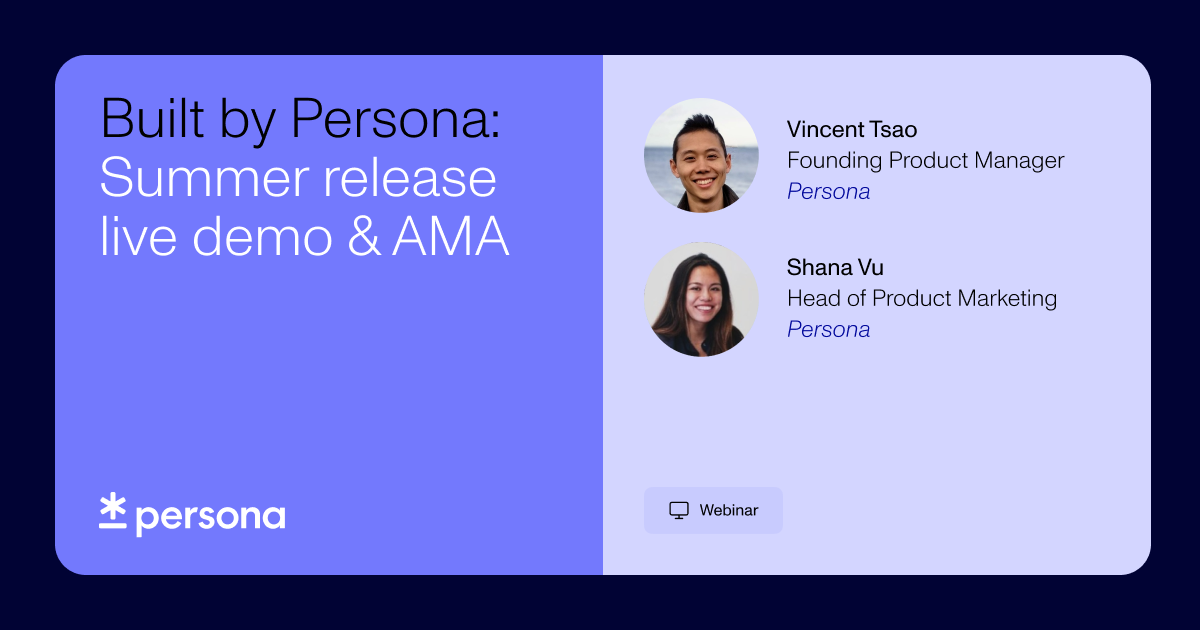 Built by Persona: Summer release live demo & AMA

persona

Vincent Tsao
Founding Product Manager
Persona

Shana Vu
Head of Product Marketing
Persona

Webinar